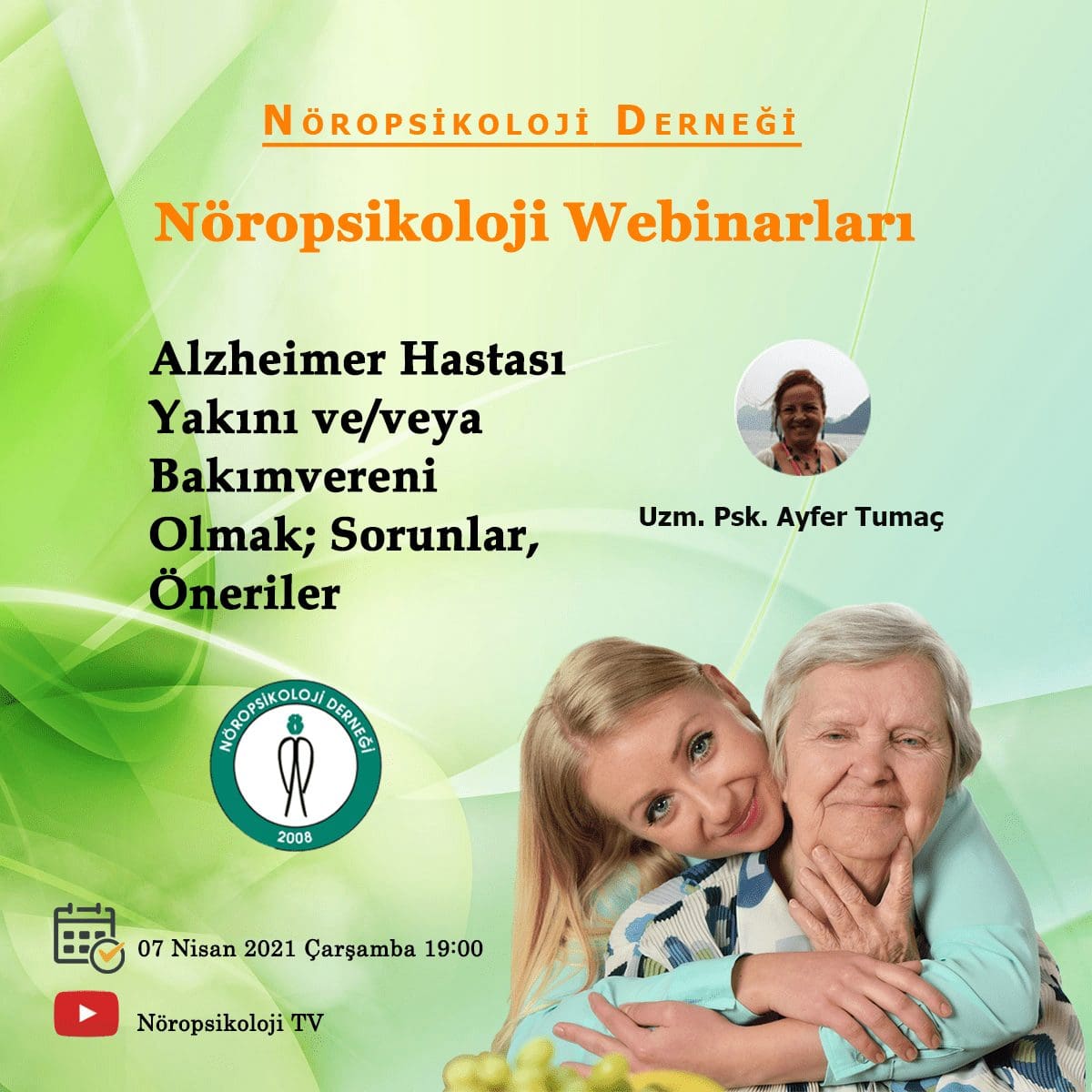 NÖROPSİKOLOJİ DERNEĞİ

Nöropsikoloji Webinarları

Alzheimer Hastası Yakını ve/veya Bakımvereni Olmak; Sorunlar, Öneriler

Uzm. Psk. Ayfer Tumaç

NÖROPSİKOLOJİ DERNEĞİ
2008

07 Nisan 2021 Çarşamba 19:00

Nöropsikoloji TV